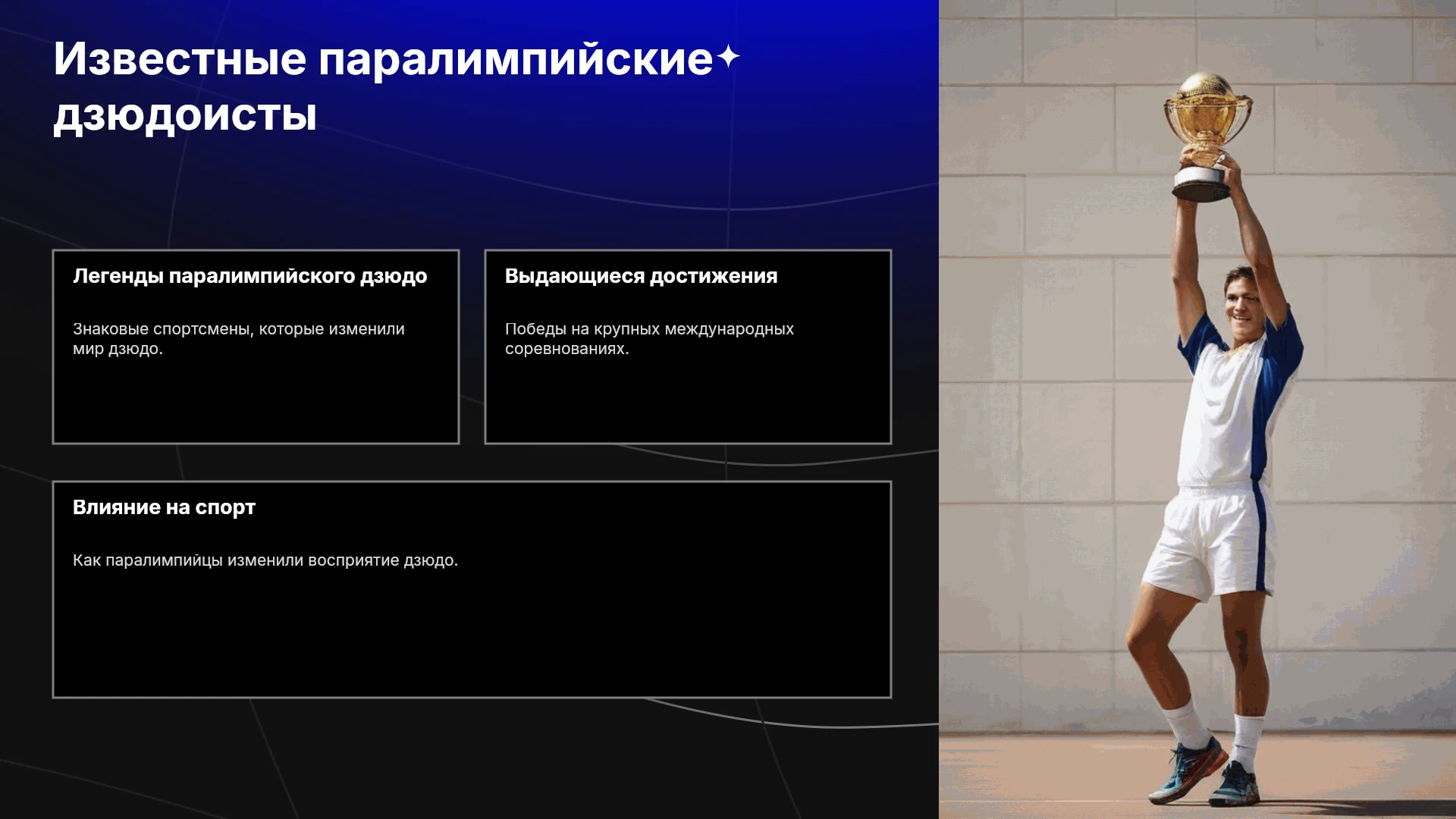 Известные паралимпийские дзюдоисты

Легенды паралимпийского дзюдо

Знаковые спортсмены, которые изменили мир дзюдо.

Выдающиеся достижения

Победы на крупных международных соревнованиях.

Влияние на спорт

Как паралимпийцы изменили восприятие дзюдо.